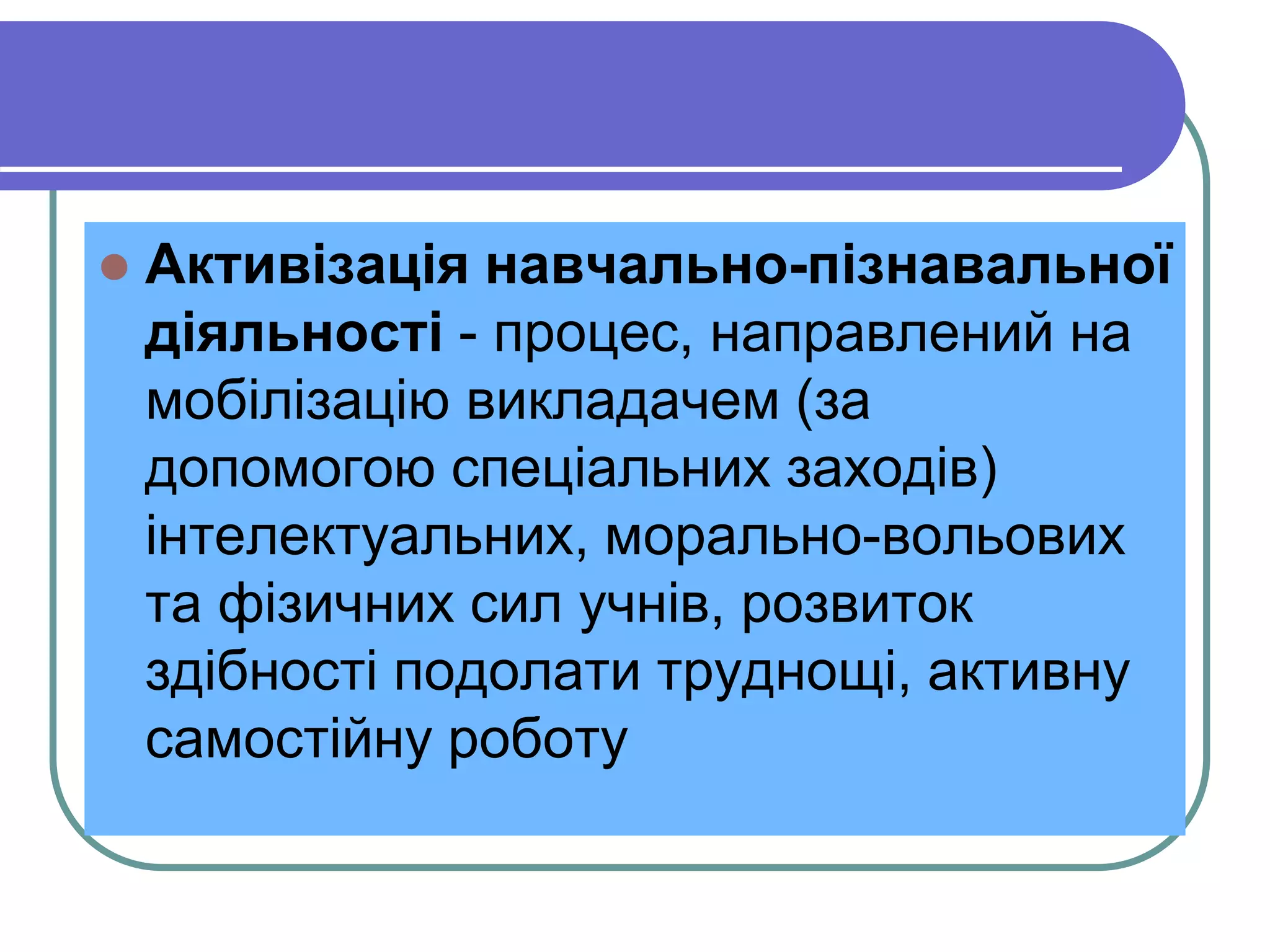 Активізація навчально-пізнавальної діяльності - процес, направлений на мобілізацію викладачем (за допомогою спеціальних заходів) інтелектуальних, морально-вольових та фізичних сил учнів, розвиток здібності подолати труднощі, активну самостійну роботу